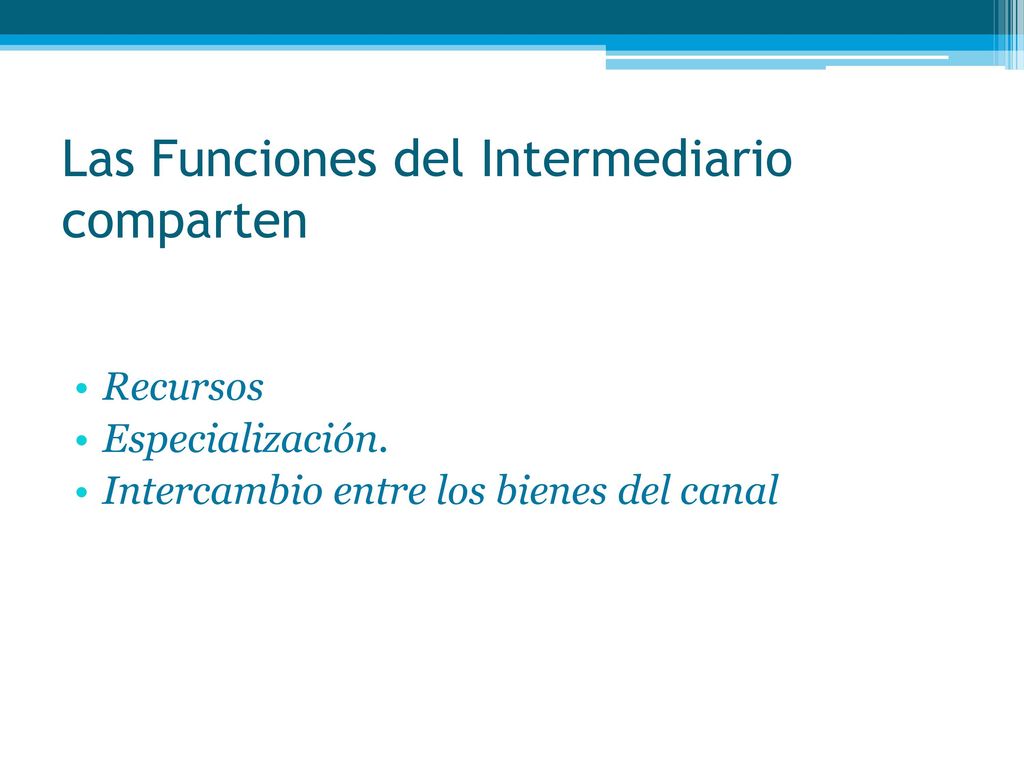 Las Funciones del Intermediario comparten

• Recursos
• Especialización.
• Intercambio entre los bienes del canal